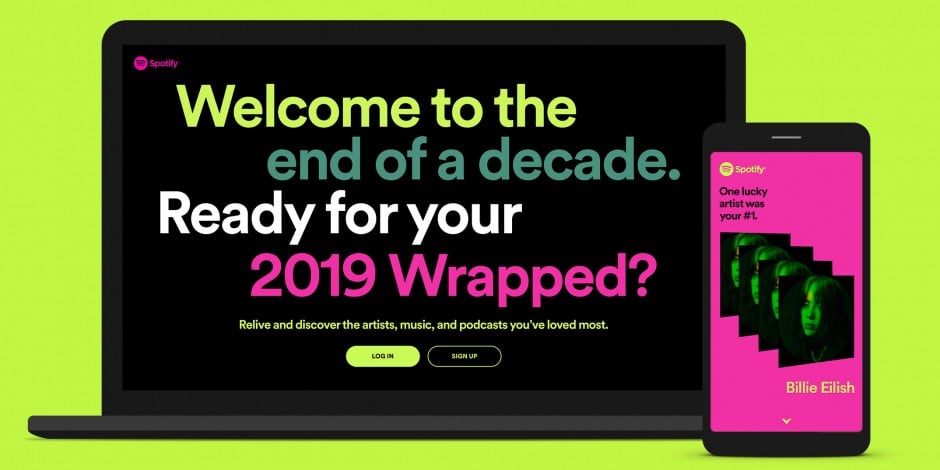 Spotify

Welcome to the end of a decade. Ready for your 2019 Wrapped?

Relive and discover the artists, music, and podcasts you've loved most.

LOG IN

SIGN UP

Spotify

One lucky artist was your #1.

Billie Eilish